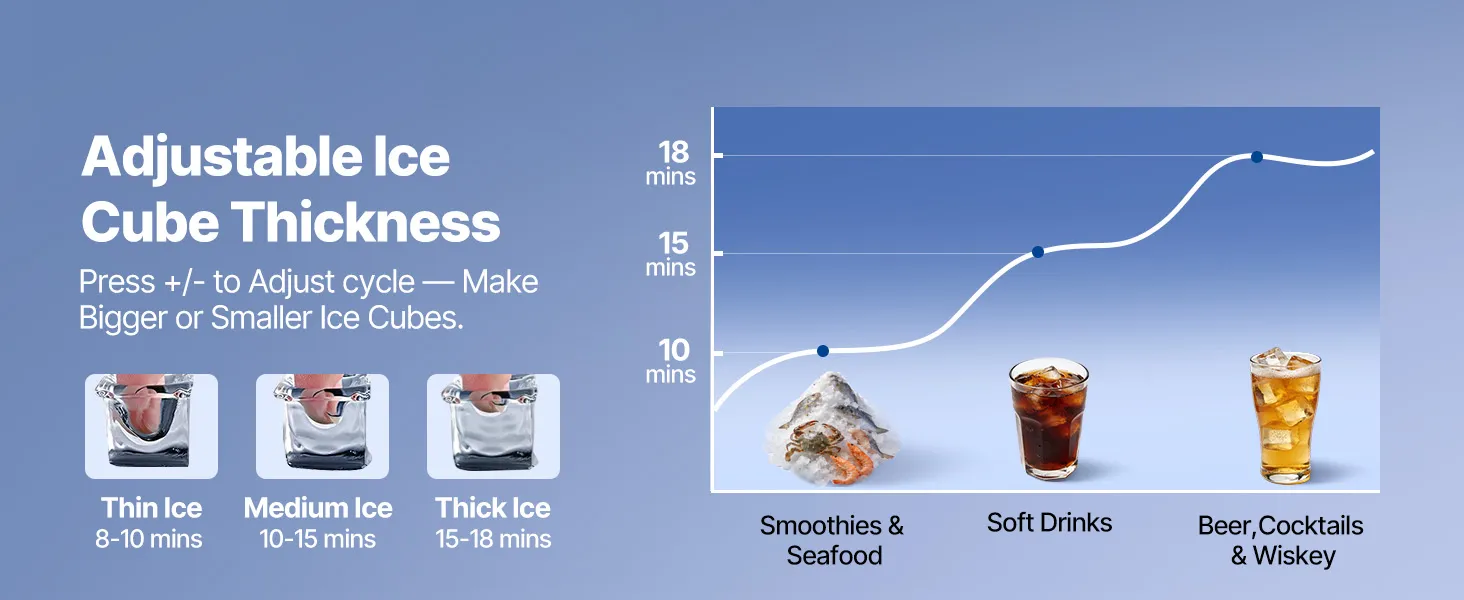 Adjustable Ice Cube Thickness

Press +/- to Adjust cycle — Make Bigger or Smaller Ice Cubes.

Thin Ice
8-10 mins

Medium Ice
10-15 mins

Thick Ice
15-18 mins

18 mins
15 mins
10 mins

Smoothies & Seafood
Soft Drinks
Beer,Cocktails & Wiskey